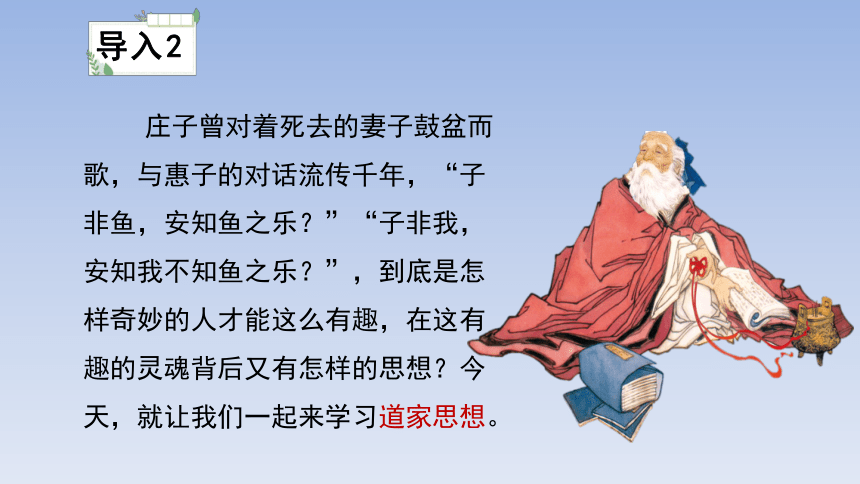 导入2

庄子曾对着死去的妻子鼓盆而歌，与惠子的对话流传千年，“子非鱼，安知鱼之乐？”“子非我，安知我不知鱼之乐？”，到底是怎样奇妙的人才能这么有趣，在这有趣的灵魂背后又有怎样的思想？今天，就让我们一起来学习道家思想。